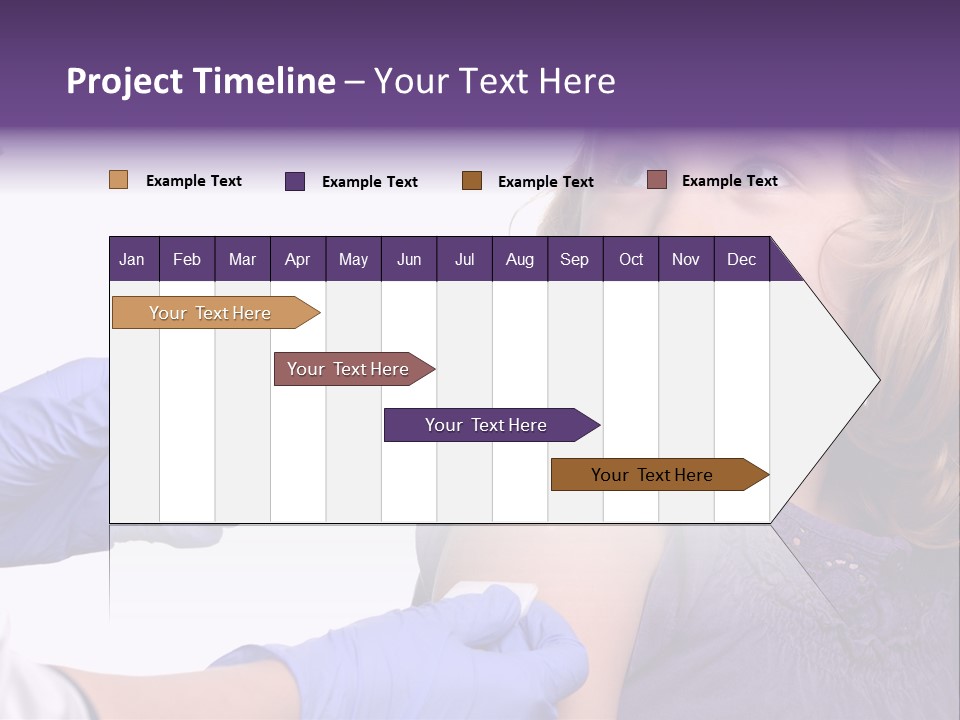 Project Timeline – Your Text Here

Example Text Example Text Example Text Example Text

| Jan | Feb | Mar | Apr | May | Jun | Jul | Aug | Sep | Oct | Nov | Dec |
|---|---|---|---|---|---|---|---|---|---|---|---|

Your Text Here

Your Text Here

Your Text Here

Your Text Here